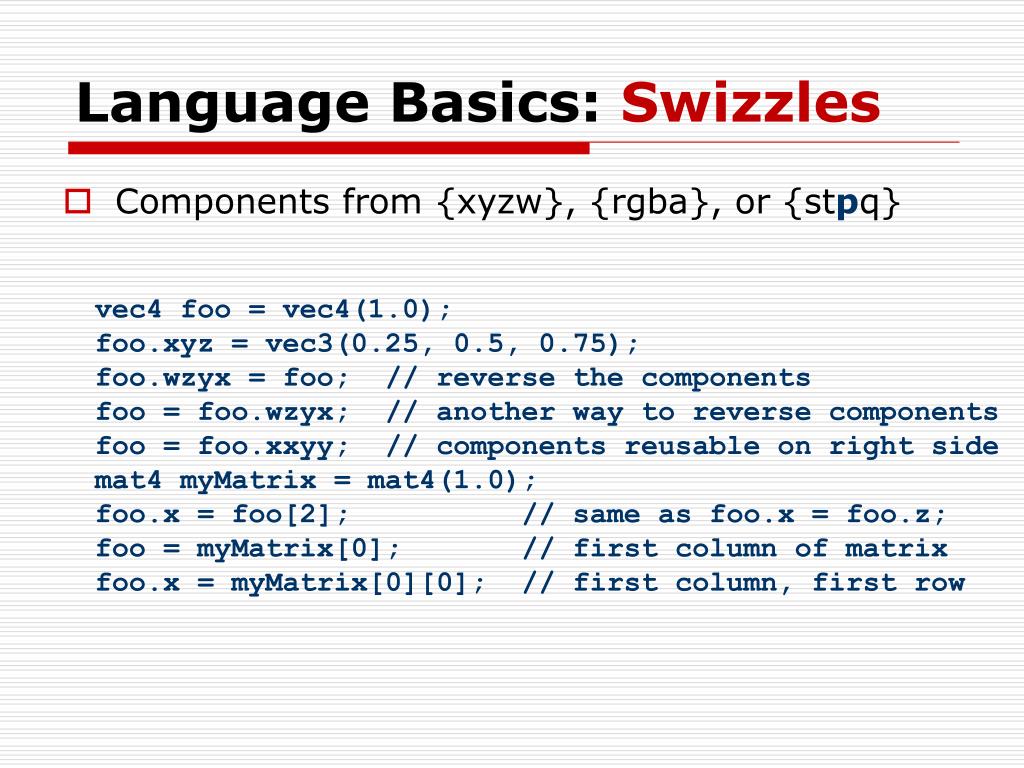 Language Basics: Swizzles

Components from {xyzw}, {rgba}, or {stpq}

vec4 foo = vec4(1.0);
foo.xyz = vec3(0.25, 0.5, 0.75);
foo.wzyx = foo;  // reverse the components
foo = foo.wzyx;  // another way to reverse components
foo = foo.xxyy;  // components reusable on right side
mat4 myMatrix = mat4(1.0);
foo.x = foo[2];          // same as foo.x = foo.z;
foo = myMatrix[0];       // first column of matrix
foo.x = myMatrix[0][0];  // first column, first row